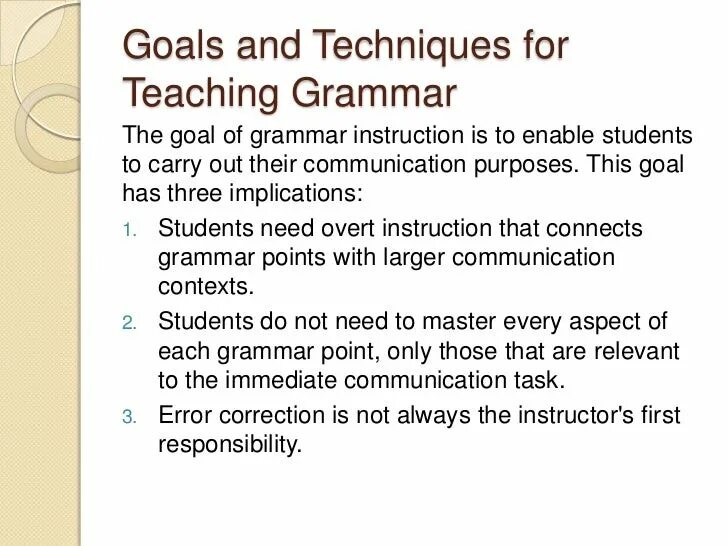 Goals and Techniques for Teaching Grammar

The goal of grammar instruction is to enable students to carry out their communication purposes. This goal has three implications:

1. Students need overt instruction that connects grammar points with larger communication contexts.
2. Students do not need to master every aspect of each grammar point, only those that are relevant to the immediate communication task.
3. Error correction is not always the instructor's first responsibility.